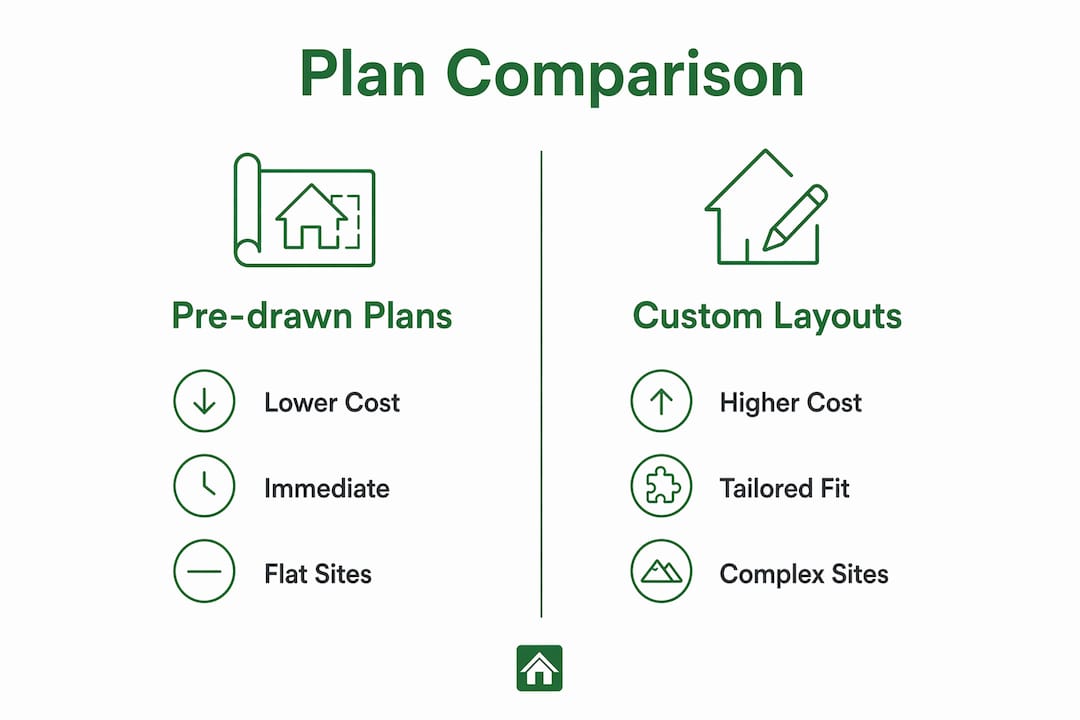 Plan Comparison

Pre-drawn Plans

Lower Cost

Immediate

Flat Sites

Custom Layouts

Higher Cost

Tailored Fit

Complex Sites